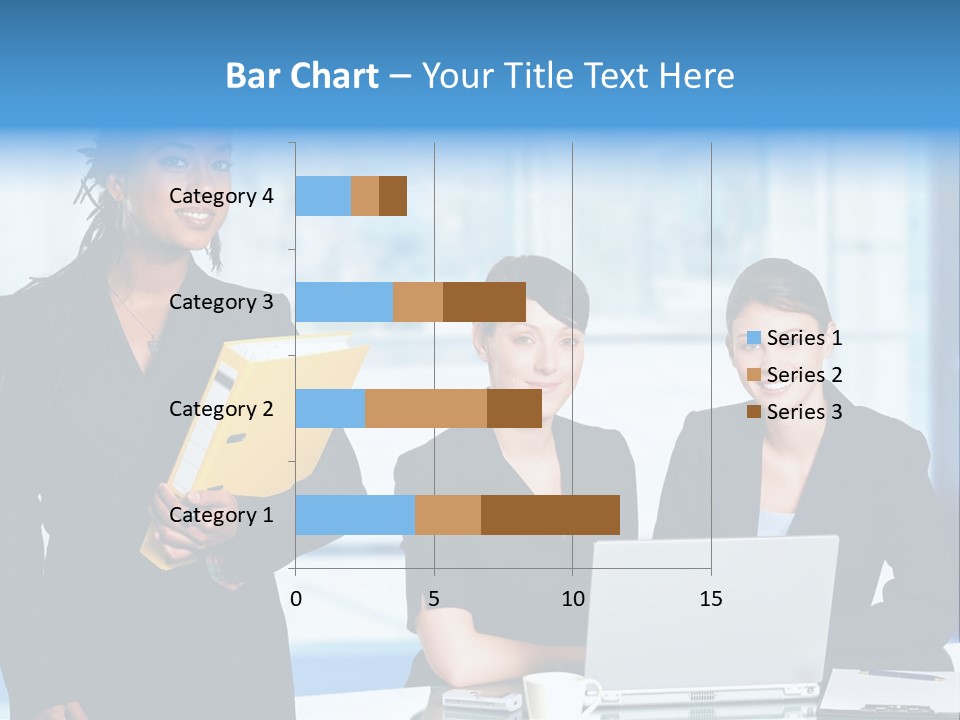 Bar Chart – Your Title Text Here

Category 4
Category 3
Category 2
Category 1

0
5
10
15

Series 1
Series 2
Series 3